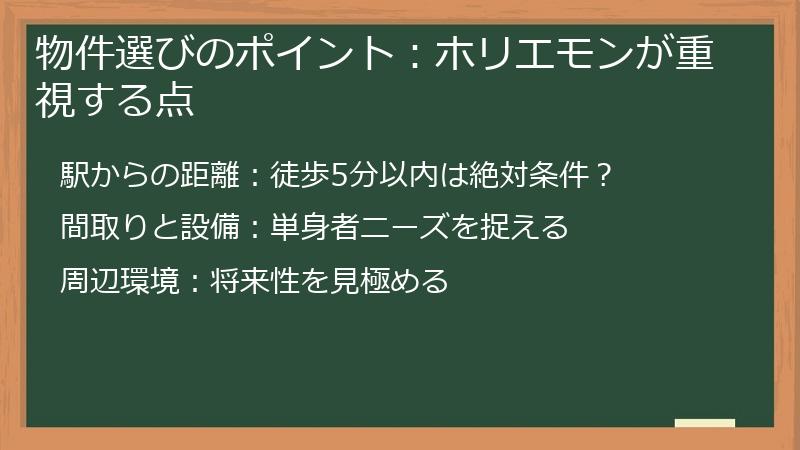 物件選びのポイント：ホリエモンが重視する点

駅からの距離：徒歩5分以内は絶対条件？

間取りと設備：単身者ニーズを捉える

周辺環境：将来性を見極める